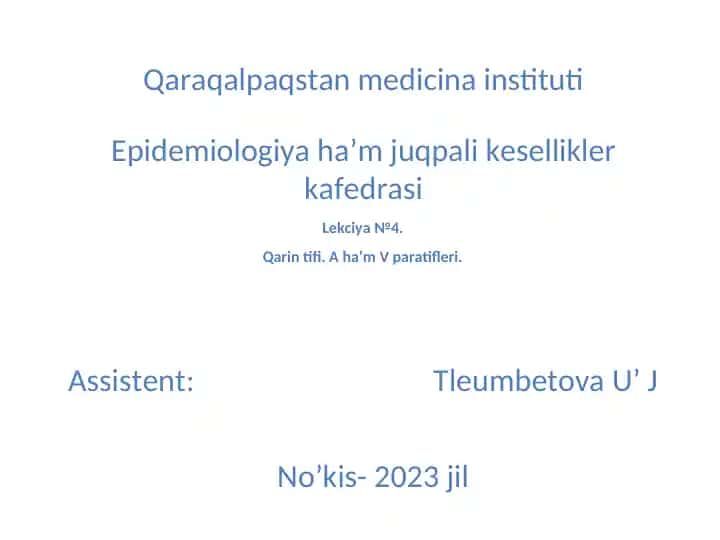 Qaraqalpaqstan medicina instituti

Epidemiologiya ha’m juqpali kesellikler kafedrasi

Lekciya №4.

Qarin tifi. A ha’m V paratifleri.

Assistent: Tleumbetova U’ J

No’kis- 2023 jil